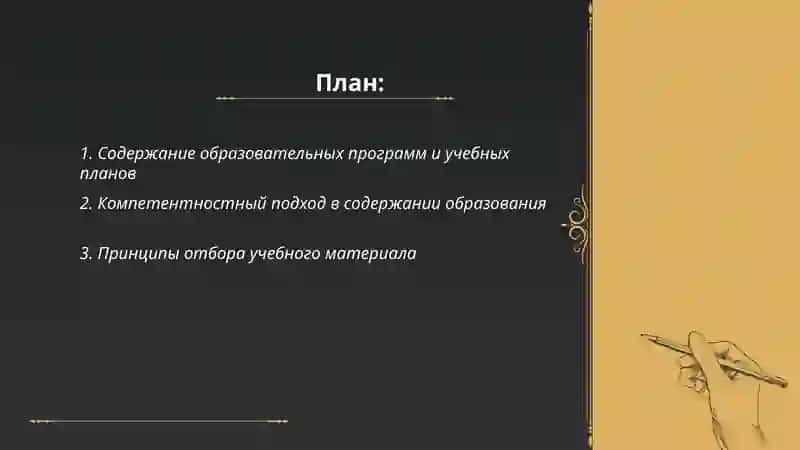 План:

1. Содержание образовательных программ и учебных планов

2. Компетентностный подход в содержании образования

3. Принципы отбора учебного материала